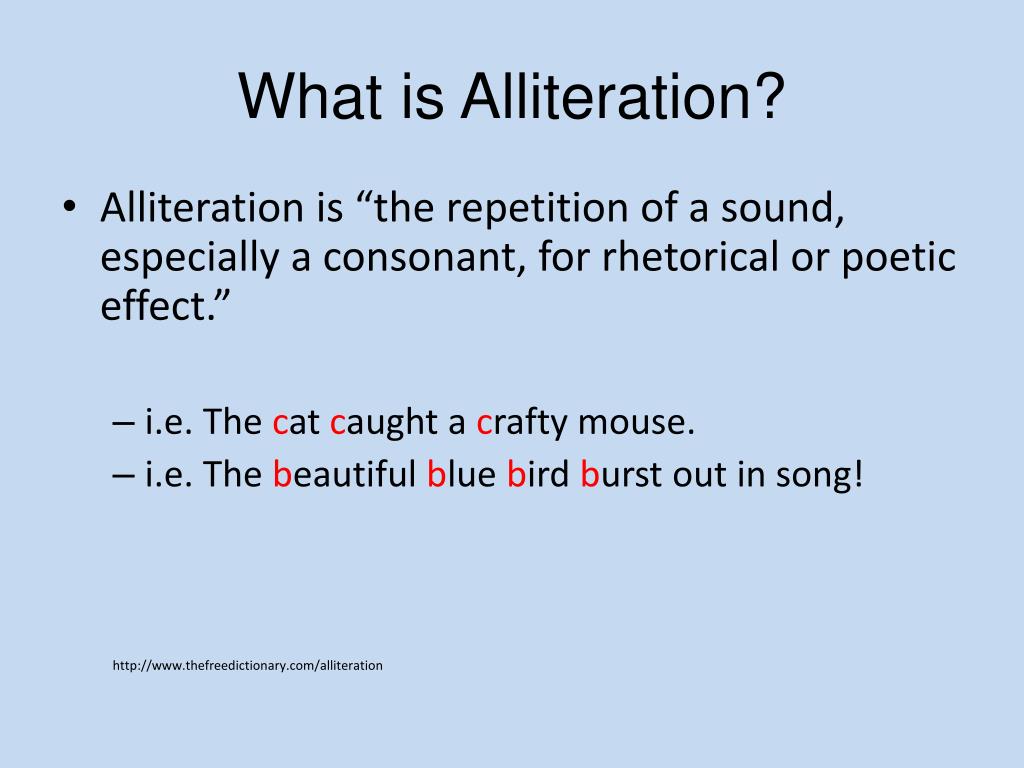 What is Alliteration?

• Alliteration is “the repetition of a sound, especially a consonant, for rhetorical or poetic effect.”

– i.e. The cat caught a crafty mouse.
– i.e. The beautiful blue bird burst out in song!

http://www.thefreedictionary.com/alliteration